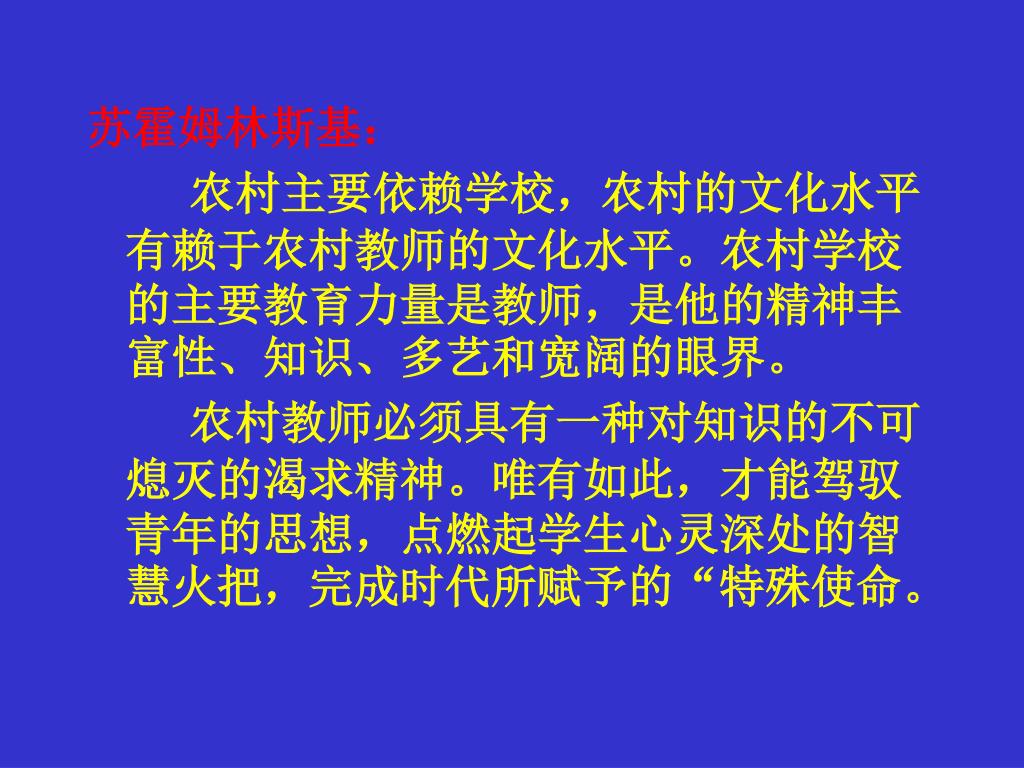 苏霍姆林斯基：

农村主要依赖学校，农村的文化水平有赖于农村教师的文化水平。农村学校的主要教育力量是教师，是他的精神丰富性、知识、多艺和宽阔的眼界。

农村教师必须具有一种对知识的不可熄灭的渴求精神。唯有如此，才能驾驭青年的思想，点燃起学生心灵深处的智慧火把，完成时代所赋予的“特殊使命。